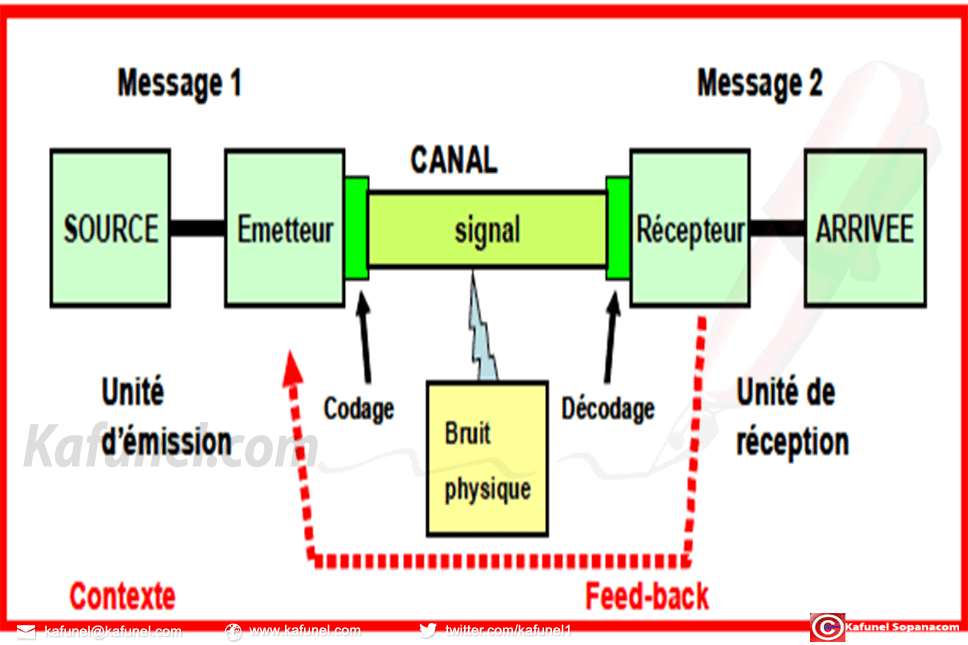 Message 1

Message 2

CANAL

SOURCE

Emetteur

signal

Récepteur

ARRIVEE

Unité d'émission

Codage

Bruit physique

Décodage

Unité de réception

Kafunel.com

Contexte

Feed-back

kafunel@kafunel.com

www.kafunel.com

twitter.com/kafunel1

Kafunel Sopanacom